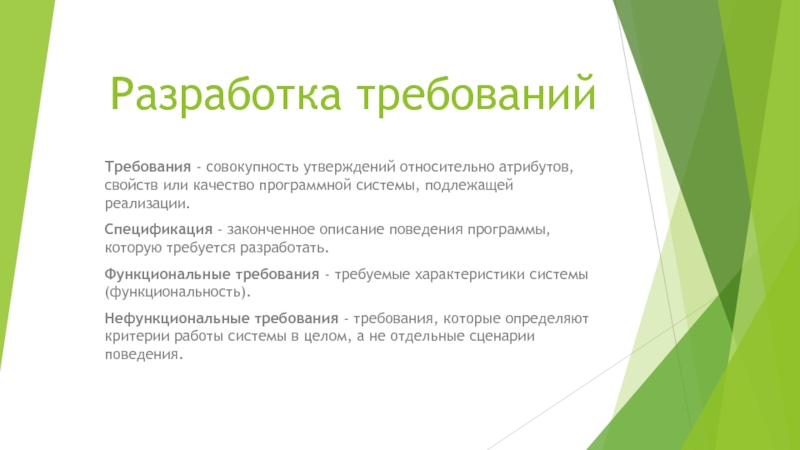 Разработка требований

Требования - совокупность утверждений относительно атрибутов, свойств или качество программной системы, подлежащей реализации.

Спецификация - законченное описание поведения программы, которую требуется разработать.

Функциональные требования - требуемые характеристики системы (функциональность).

Нефункциональные требования - требования, которые определяют критерии работы системы в целом, а не отдельные сценарии поведения.